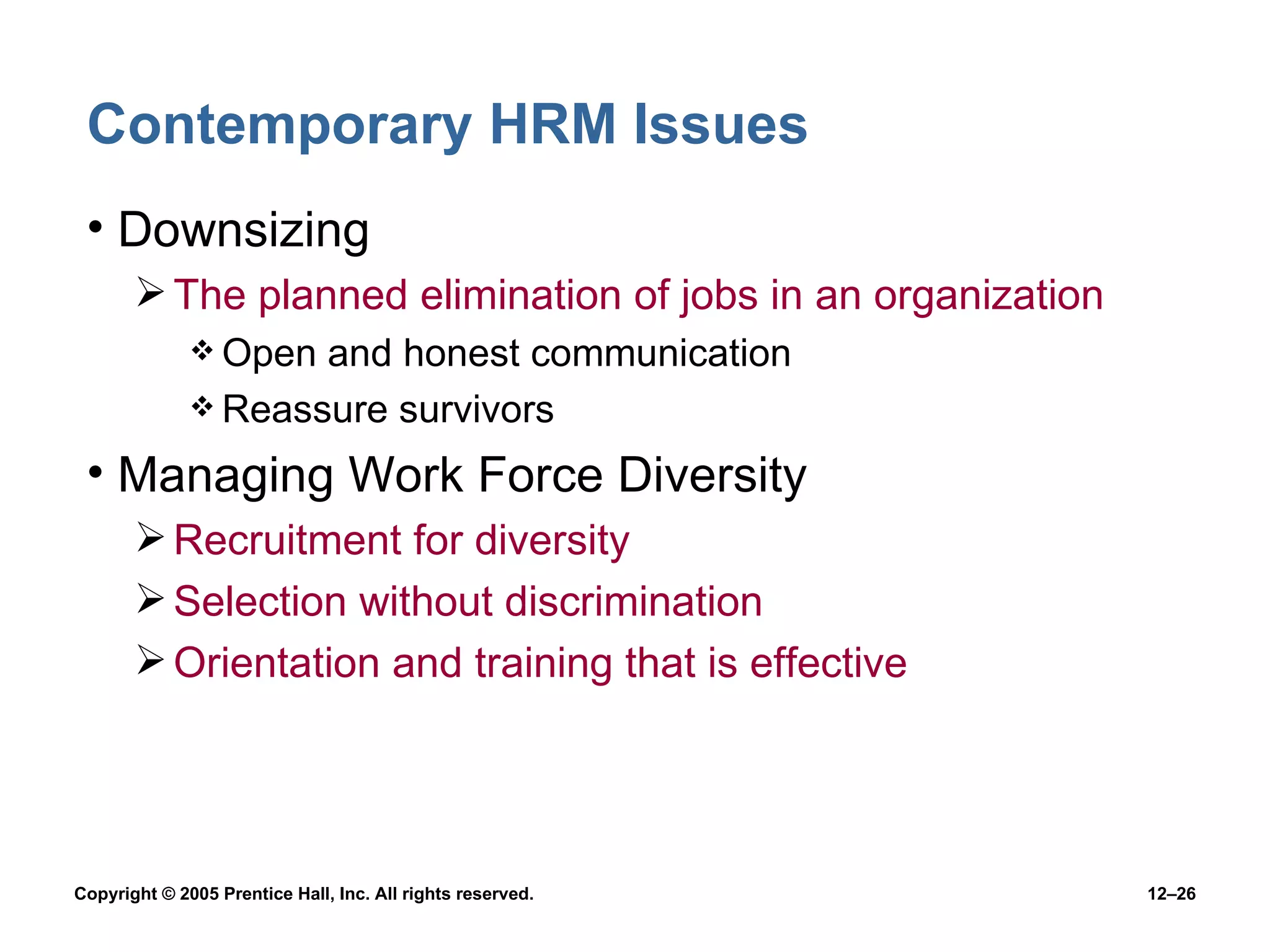 Contemporary HRM Issues

• Downsizing

➢ The planned elimination of jobs in an organization

❖ Open and honest communication

❖ Reassure survivors

• Managing Work Force Diversity

➢ Recruitment for diversity

➢ Selection without discrimination

➢ Orientation and training that is effective

Copyright © 2005 Prentice Hall, Inc. All rights reserved.

12–26